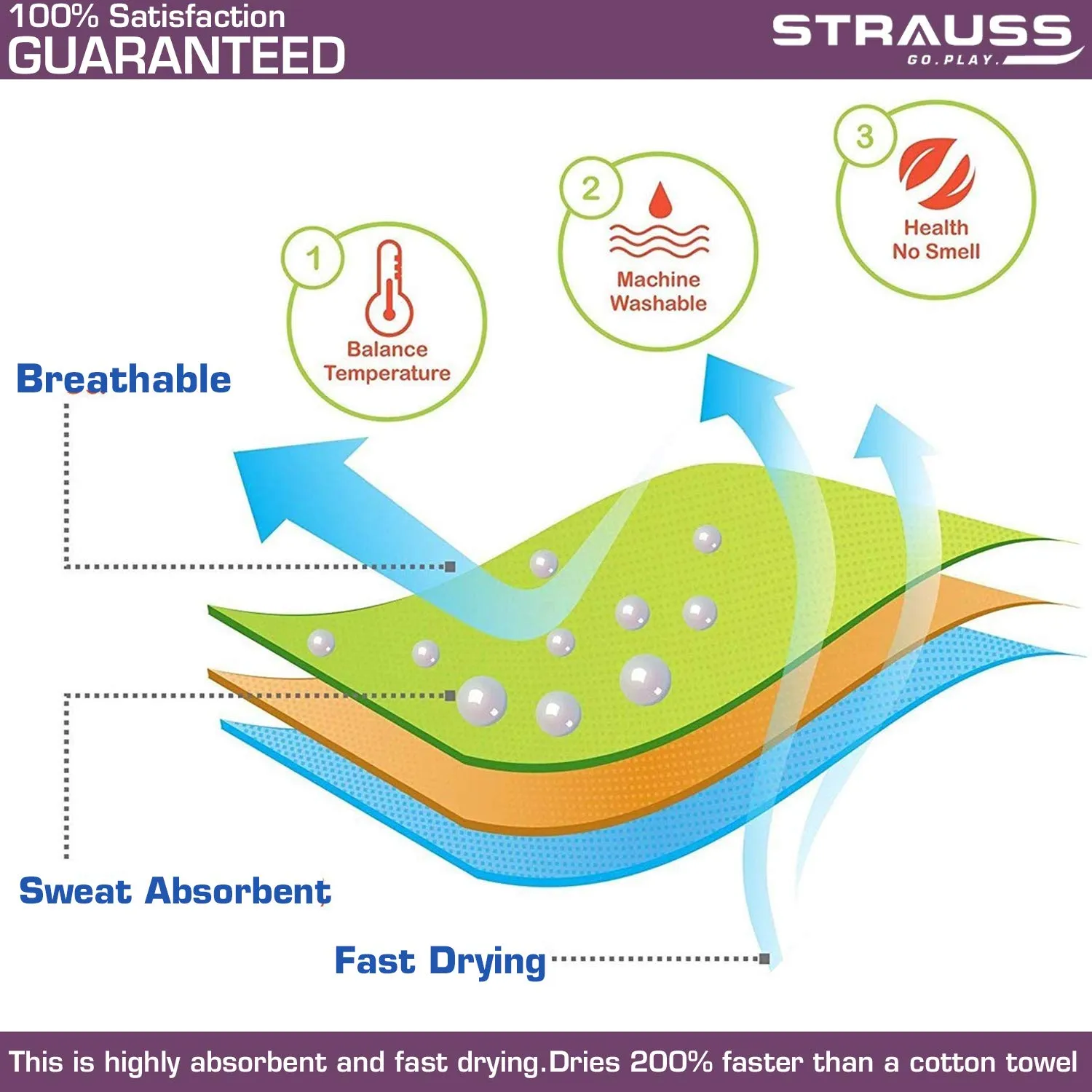 100% Satisfaction
GUARANTEED

STRAUSS
GO.PLAY.

1
Balance Temperature

2
Machine Washable

3
Health No Smell

Breathable

Sweat Absorbent

Fast Drying

This is highly absorbent and fast drying.Dries 200% faster than a cotton towel